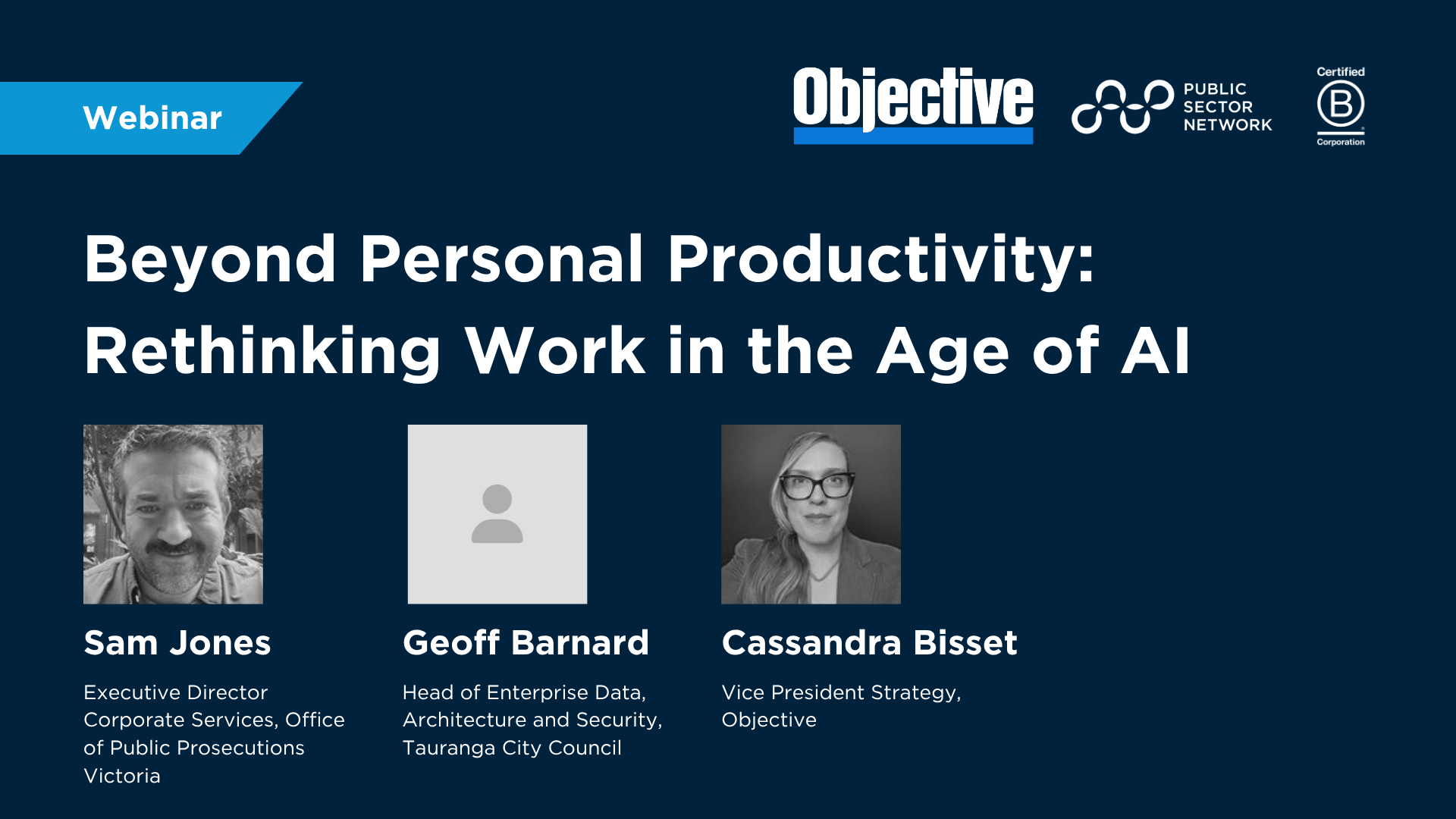 Webinar

Objective

PUBLIC SECTOR NETWORK

Certified
B
Corporation

Beyond Personal Productivity: Rethinking Work in the Age of AI

Sam Jones

Executive Director Corporate Services, Office of Public Prosecutions Victoria

Geoff Barnard

Head of Enterprise Data, Architecture and Security, Tauranga City Council

Cassandra Bisset

Vice President Strategy, Objective